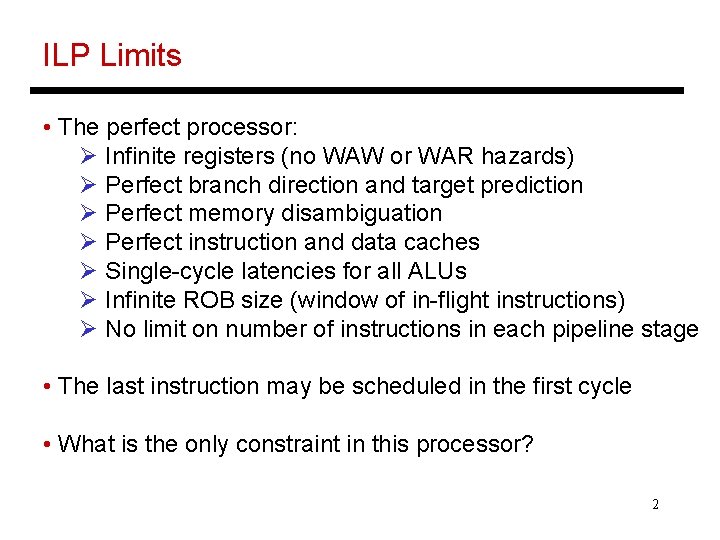 ILP Limits

• The perfect processor:
  ➢ Infinite registers (no WAW or WAR hazards)
  ➢ Perfect branch direction and target prediction
  ➢ Perfect memory disambiguation
  ➢ Perfect instruction and data caches
  ➢ Single-cycle latencies for all ALUs
  ➢ Infinite ROB size (window of in-flight instructions)
  ➢ No limit on number of instructions in each pipeline stage

• The last instruction may be scheduled in the first cycle

• What is the only constraint in this processor?

2